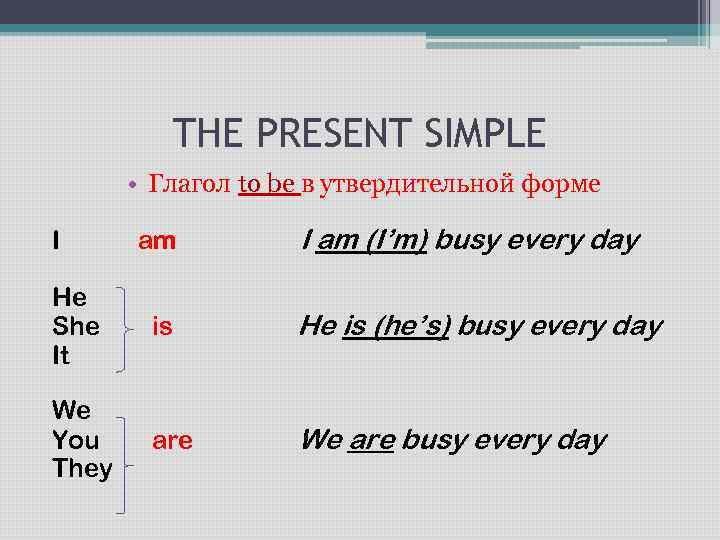 THE PRESENT SIMPLE

• Глагол to be в утвердительной форме

I am I am (I'm) busy every day

He
She is He is (he's) busy every day
It

We
You are We are busy every day
They